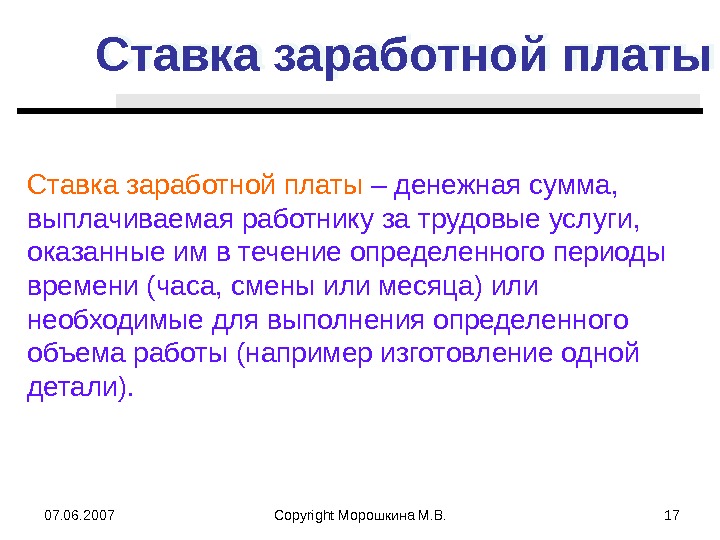 Ставка заработной платы

Ставка заработной платы – денежная сумма, выплачиваемая работнику за трудовые услуги, оказанные им в течение определенного периоды времени (часа, смены или месяца) или необходимые для выполнения определенного объема работы (например изготовление одной детали).

07.06.2007

Copyright Морошкина М.В.

17